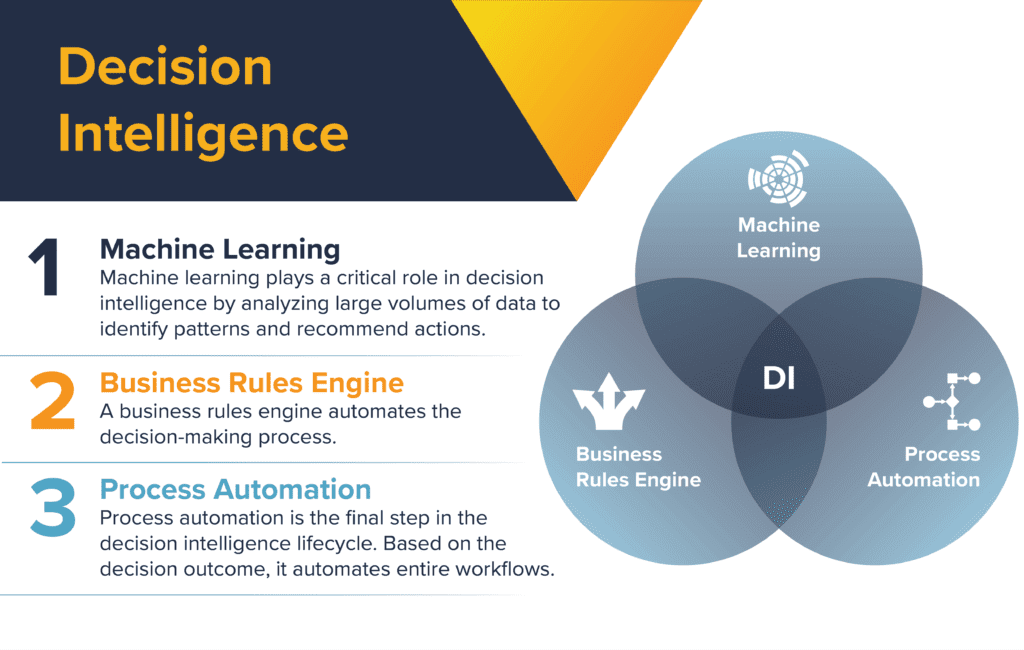 Decision Intelligence

1 Machine Learning
Machine learning plays a critical role in decision intelligence by analyzing large volumes of data to identify patterns and recommend actions.

2 Business Rules Engine
A business rules engine automates the decision-making process.

3 Process Automation
Process automation is the final step in the decision intelligence lifecycle. Based on the decision outcome, it automates entire workflows.

Machine Learning

DI

Business Rules Engine

Process Automation